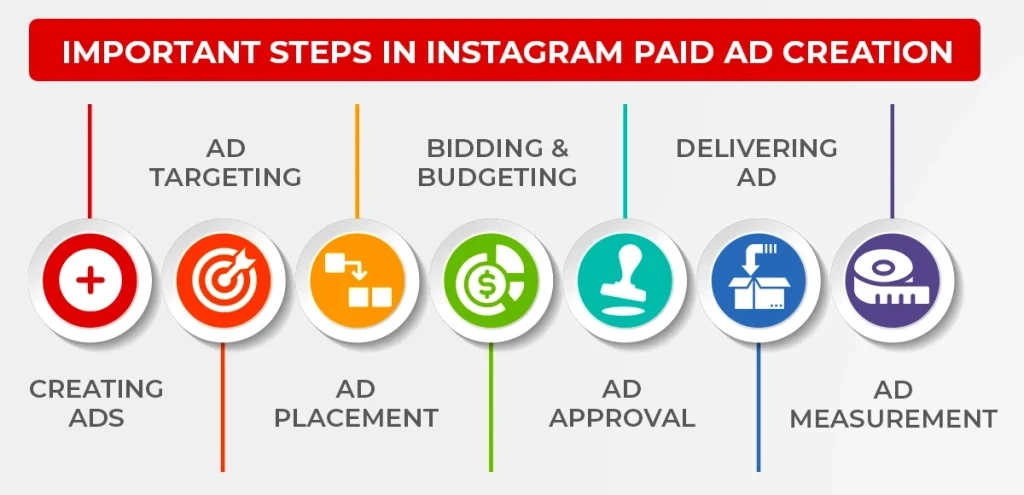 IMPORTANT STEPS IN INSTAGRAM PAID AD CREATION

CREATING ADS

AD TARGETING

AD PLACEMENT

BIDDING & BUDGETING

AD APPROVAL

DELIVERING AD

AD MEASUREMENT